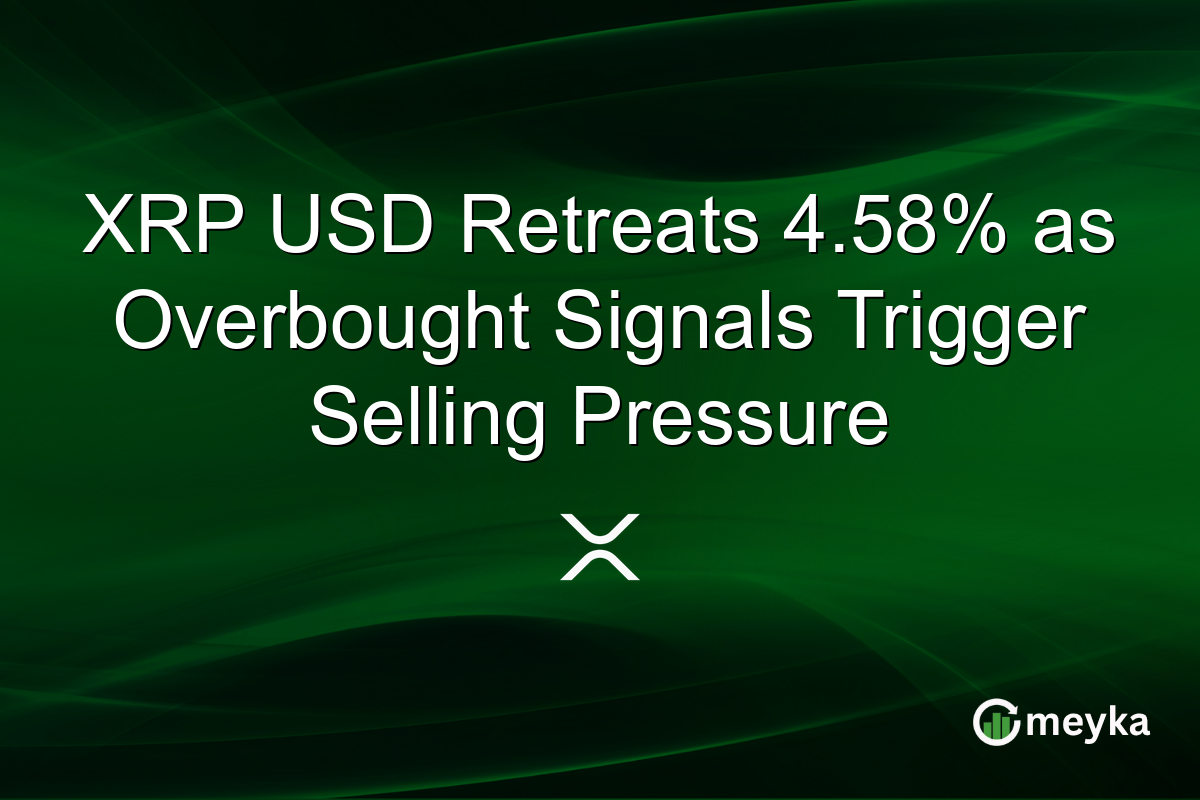 XRP USD Retreats 4.58% as Overbought Signals Trigger Selling Pressure

meyka